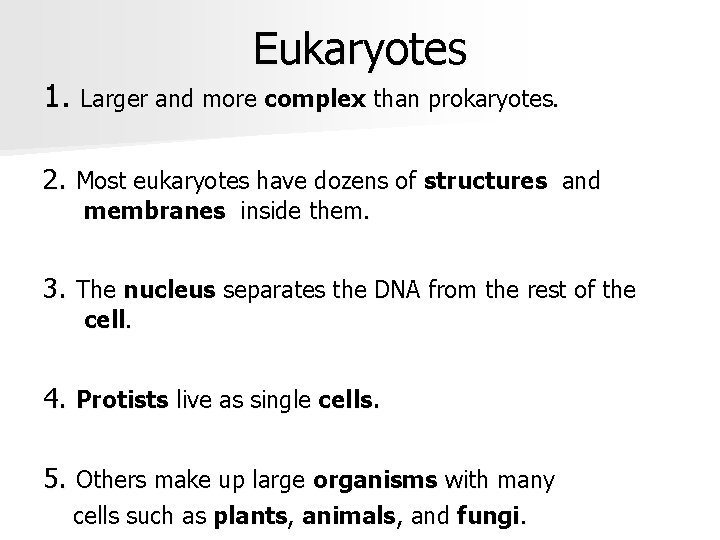 Eukaryotes

1. Larger and more complex than prokaryotes.

2. Most eukaryotes have dozens of structures and membranes inside them.

3. The nucleus separates the DNA from the rest of the cell.

4. Protists live as single cells.

5. Others make up large organisms with many cells such as plants, animals, and fungi.